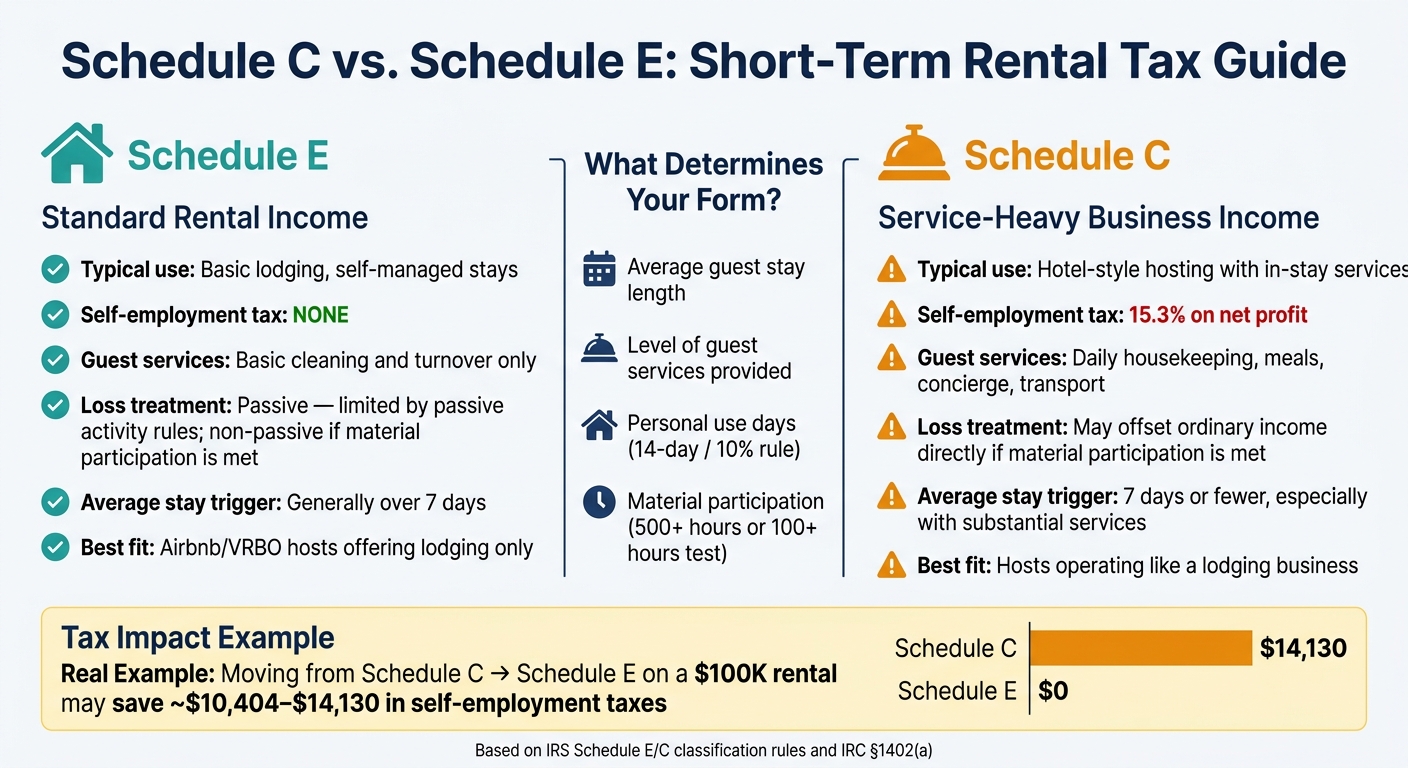 Schedule C vs. Schedule E: Short-Term Rental Tax Guide

Schedule E

Standard Rental Income

Typical use: Basic lodging, self-managed stays

Self-employment tax: NONE

Guest services: Basic cleaning and turnover only

Loss treatment: Passive — limited by passive activity rules; non-passive if material participation is met

Average stay trigger: Generally over 7 days

Best fit: Airbnb/VRBO hosts offering lodging only

What Determines Your Form?

Average guest stay length

Level of guest services provided

Personal use days (14-day / 10% rule)

Material participation (500+ hours or 100+ hours test)

Schedule C

Service-Heavy Business Income

Typical use: Hotel-style hosting with in-stay services

Self-employment tax: 15.3% on net profit

Guest services: Daily housekeeping, meals, concierge, transport

Loss treatment: May offset ordinary income directly if material participation is met

Average stay trigger: 7 days or fewer, especially with substantial services

Best fit: Hosts operating like a lodging business

Tax Impact Example

Real Example: Moving from Schedule C → Schedule E on a $100K rental may save ~$10,404–$14,130 in self-employment taxes

Schedule C $14,130

Schedule E $0

Based on IRS Schedule E/C classification rules and IRC §1402(a)